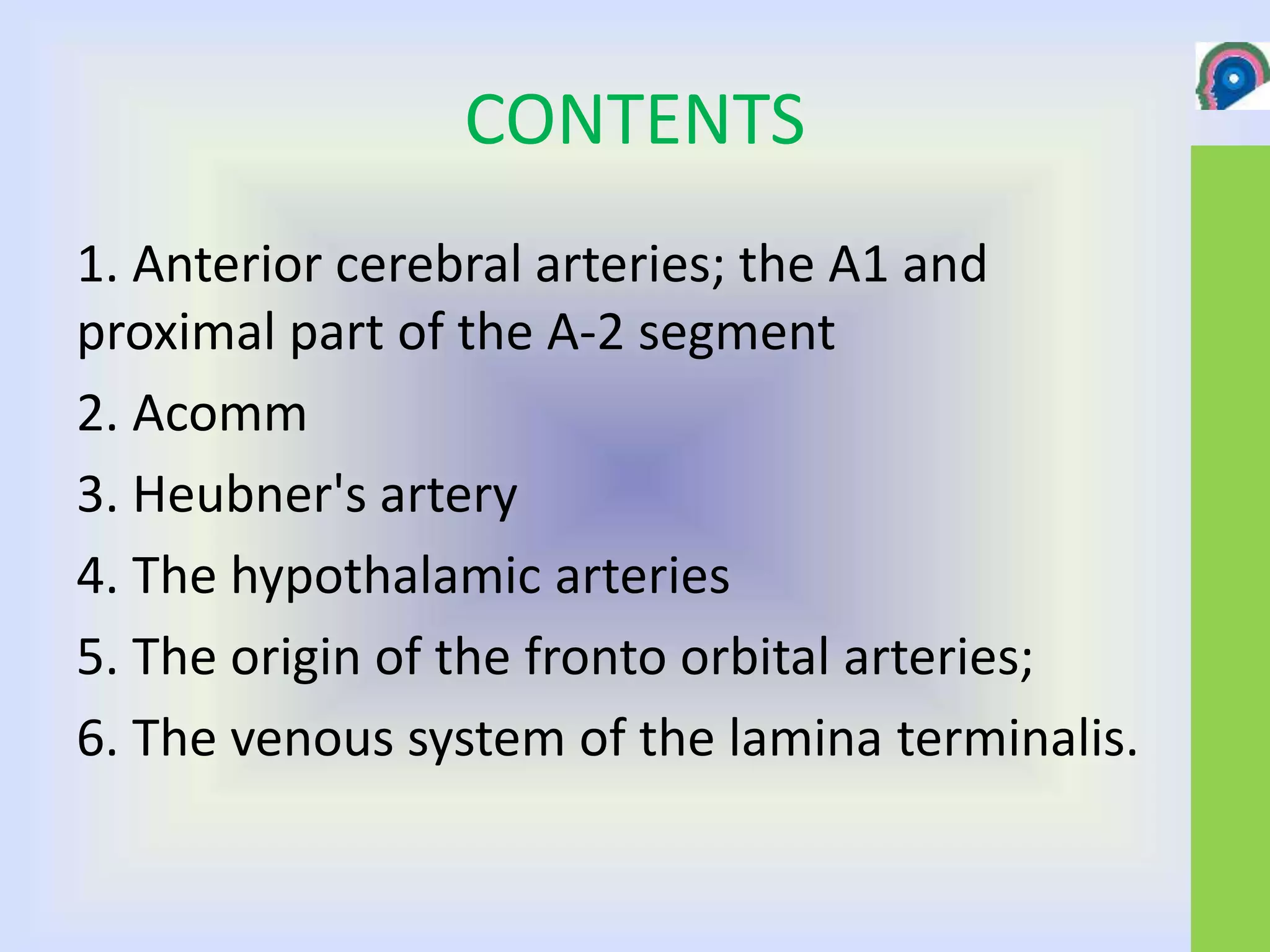 CONTENTS

1. Anterior cerebral arteries; the A1 and proximal part of the A-2 segment

2. Acomm

3. Heubner's artery

4. The hypothalamic arteries

5. The origin of the fronto orbital arteries;

6. The venous system of the lamina terminalis.